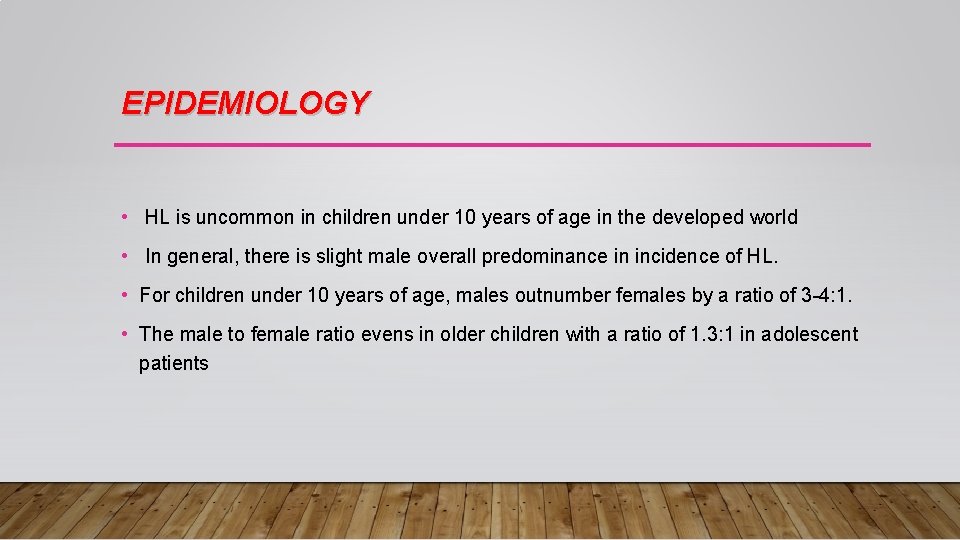 EPIDEMIOLOGY

• HL is uncommon in children under 10 years of age in the developed world

• In general, there is slight male overall predominance in incidence of HL.

• For children under 10 years of age, males outnumber females by a ratio of 3-4:1.

• The male to female ratio evens in older children with a ratio of 1.3:1 in adolescent patients